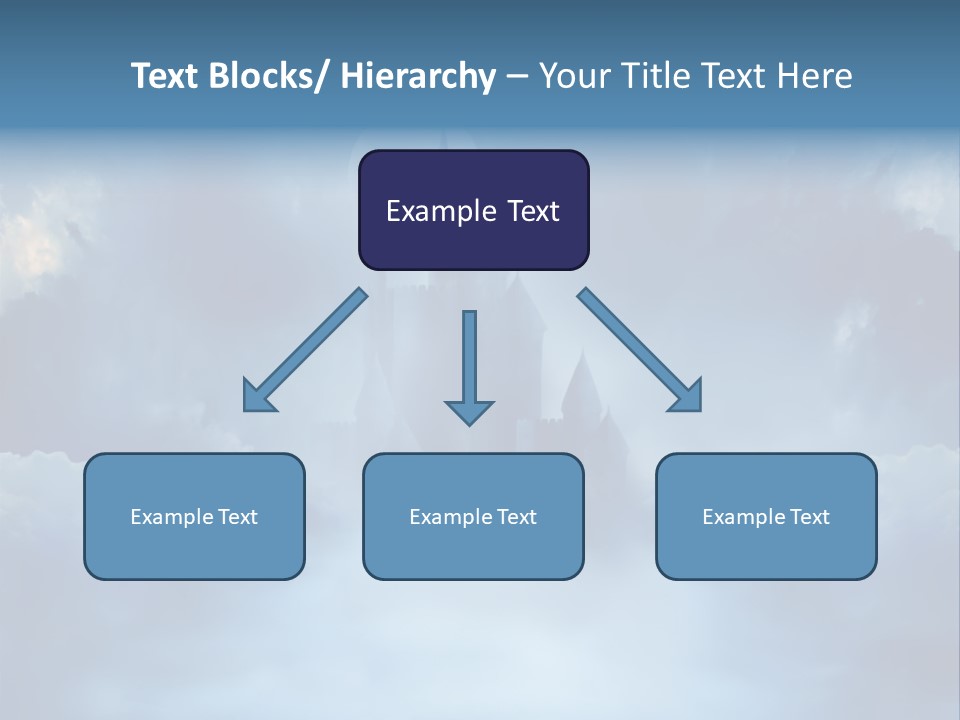 Text Blocks/ Hierarchy – Your Title Text Here

Example Text

Example Text

Example Text

Example Text